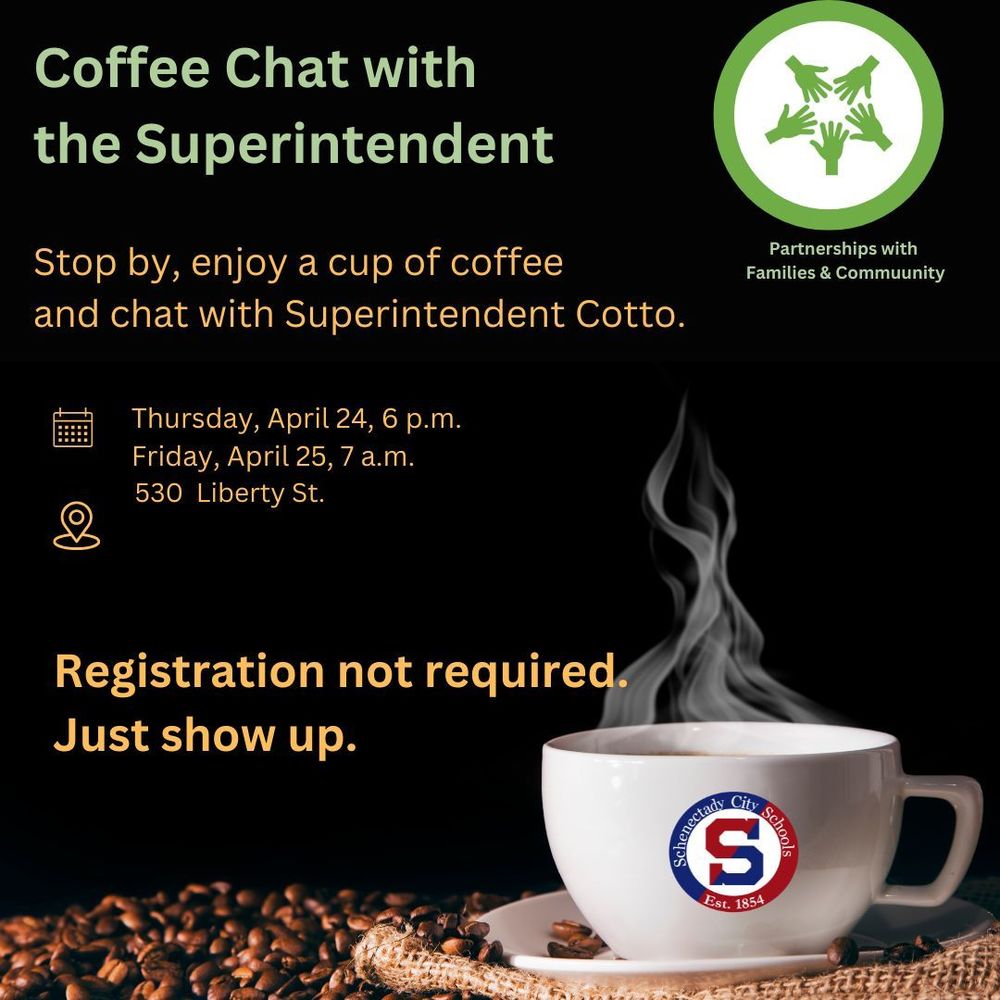 Coffee Chat with the Superintendent

Partnerships with Families & Commuunity

Stop by, enjoy a cup of coffee and chat with Superintendent Cotto.

Thursday, April 24, 6 p.m.
Friday, April 25, 7 a.m.
530 Liberty St.

Registration not required.
Just show up.

Schenectady City Schools
S
Est. 1854